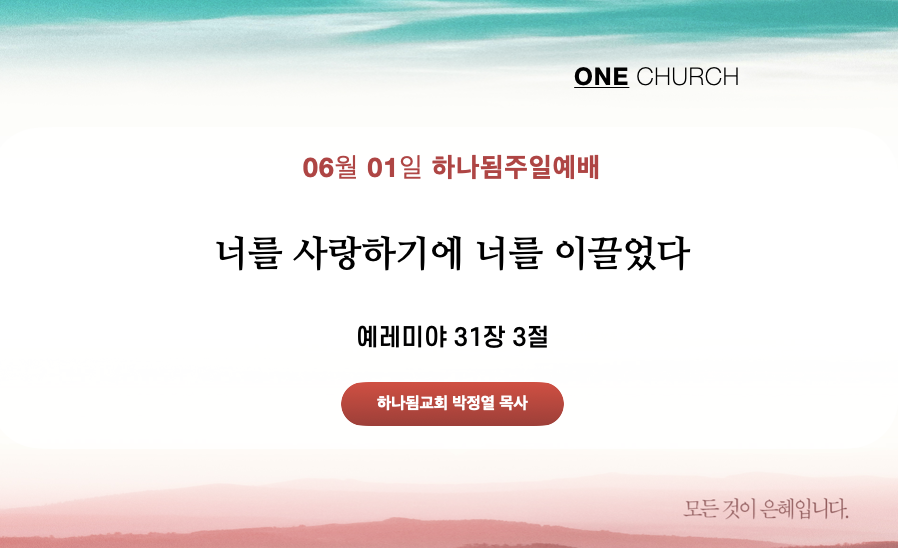 ONE CHURCH

06월 01일 하나됨주일예배

너를 사랑하기에 너를 이끌었다

예레미야 31장 3절

하나됨교회 박정열 목사

모든 것이 은혜입니다.